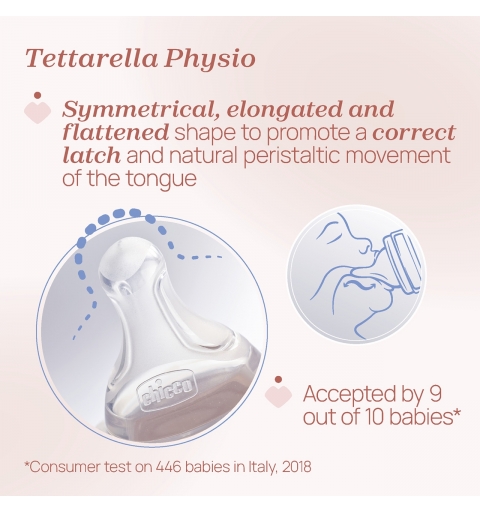 Tettarella Physio

Symmetrical, elongated and flattened shape to promote a correct latch and natural peristaltic movement of the tongue

chicco

Accepted by 9 out of 10 babies*

*Consumer test on 446 babies in Italy, 2018